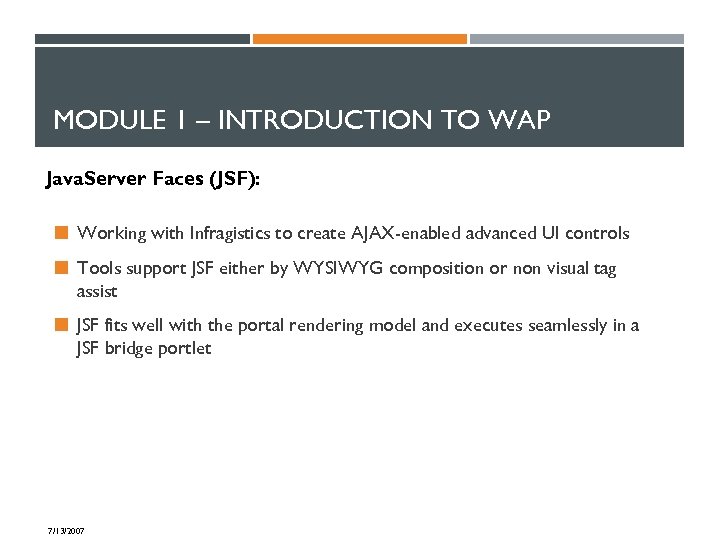 MODULE 1 – INTRODUCTION TO WAP

JavaServer Faces (JSF):

Working with Infragistics to create AJAX-enabled advanced UI controls

Tools support JSF either by WYSIWYG composition or non visual tag assist

JSF fits well with the portal rendering model and executes seamlessly in a JSF bridge portlet

7/13/2007